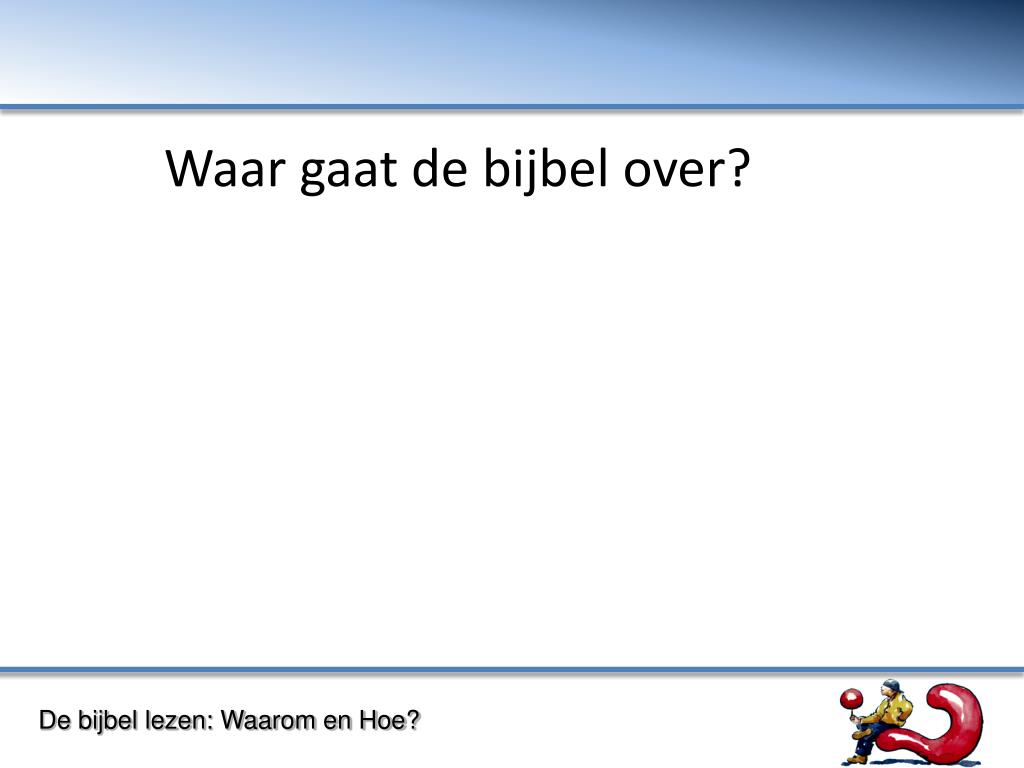 Waar gaat de bijbel over?

De bijbel lezen: Waarom en Hoe?